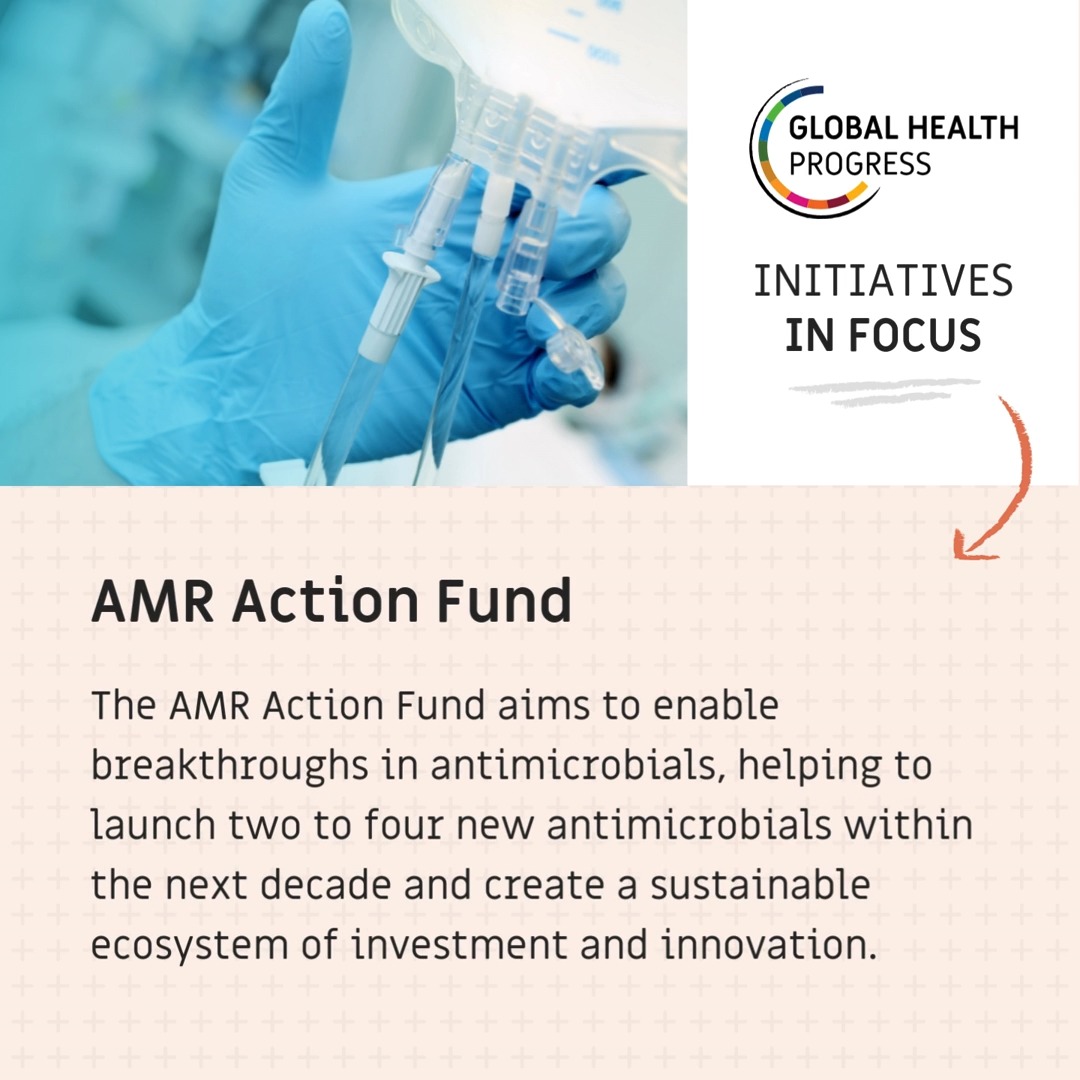 GLOBAL HEALTH PROGRESS

INITIATIVES
IN FOCUS

AMR Action Fund

The AMR Action Fund aims to enable breakthroughs in antimicrobials, helping to launch two to four new antimicrobials within the next decade and create a sustainable ecosystem of investment and innovation.